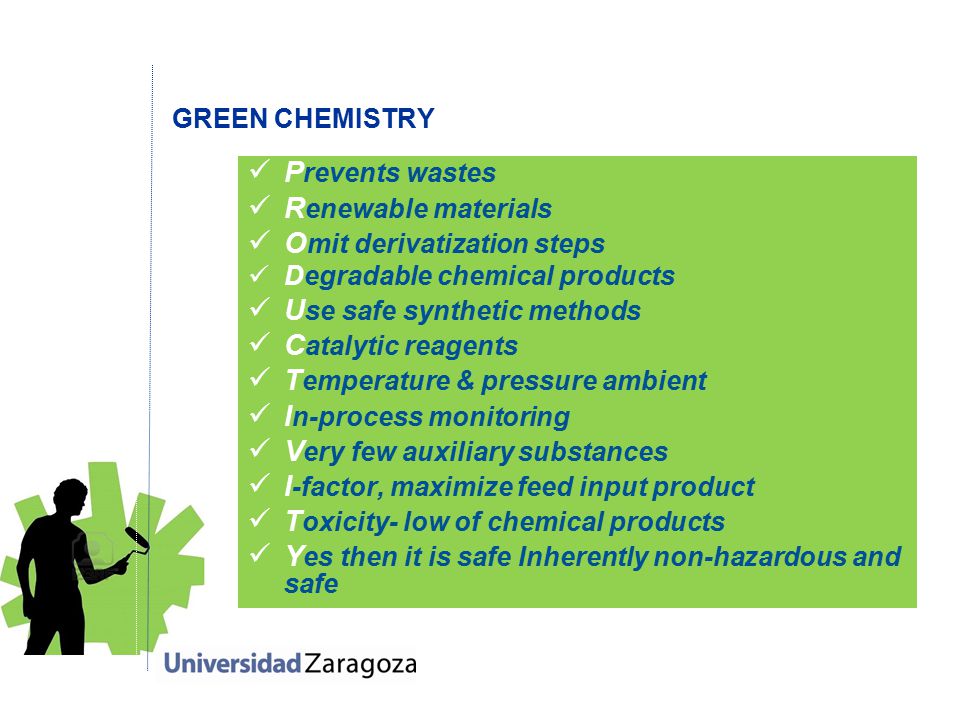 GREEN CHEMISTRY

✓ Prevents wastes
✓ Renewable materials
✓ Omit derivatization steps
✓ Degradable chemical products
✓ Use safe synthetic methods
✓ Catalytic reagents
✓ Temperature & pressure ambient
✓ In-process monitoring
✓ Very few auxiliary substances
✓ I-factor, maximize feed input product
✓ Toxicity- low of chemical products
✓ Yes then it is safe Inherently non-hazardous and safe

Universidad Zaragoza